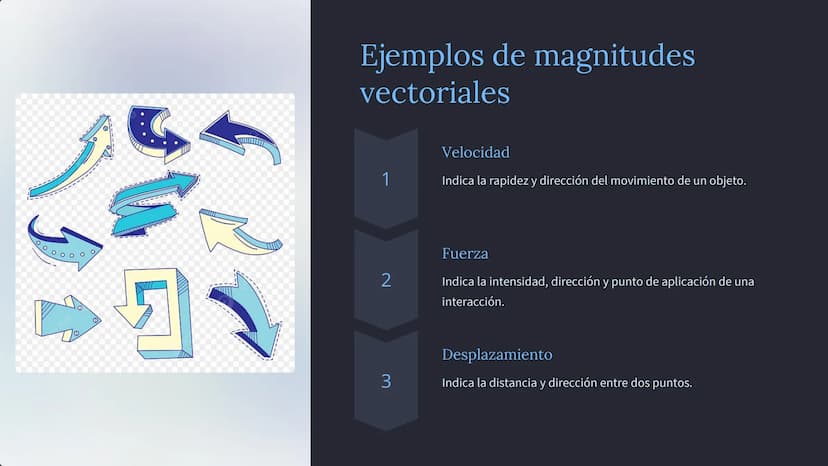 Ejemplos de magnitudes vectoriales

1

Velocidad

Indica la rapidez y dirección del movimiento de un objeto.

2

Fuerza

Indica la intensidad, dirección y punto de aplicación de una interacción.

3

Desplazamiento

Indica la distancia y dirección entre dos puntos.